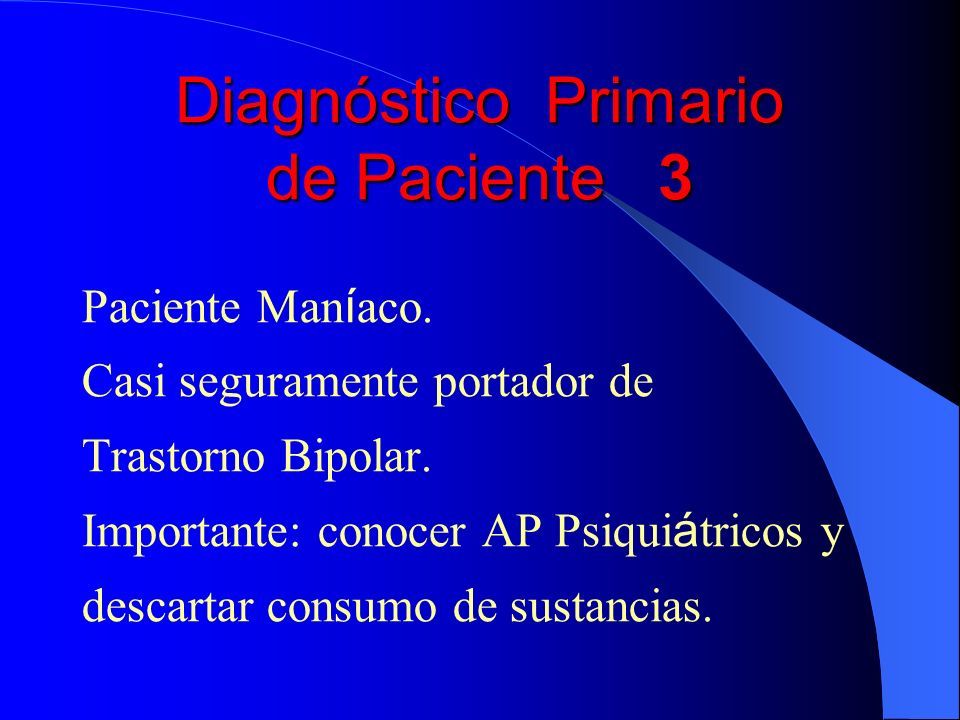 Diagnóstico Primario de Paciente 3

Paciente Maníaco.
Casi seguramente portador de Trastorno Bipolar.
Importante: conocer AP Psiquiátricos y descartar consumo de sustancias.